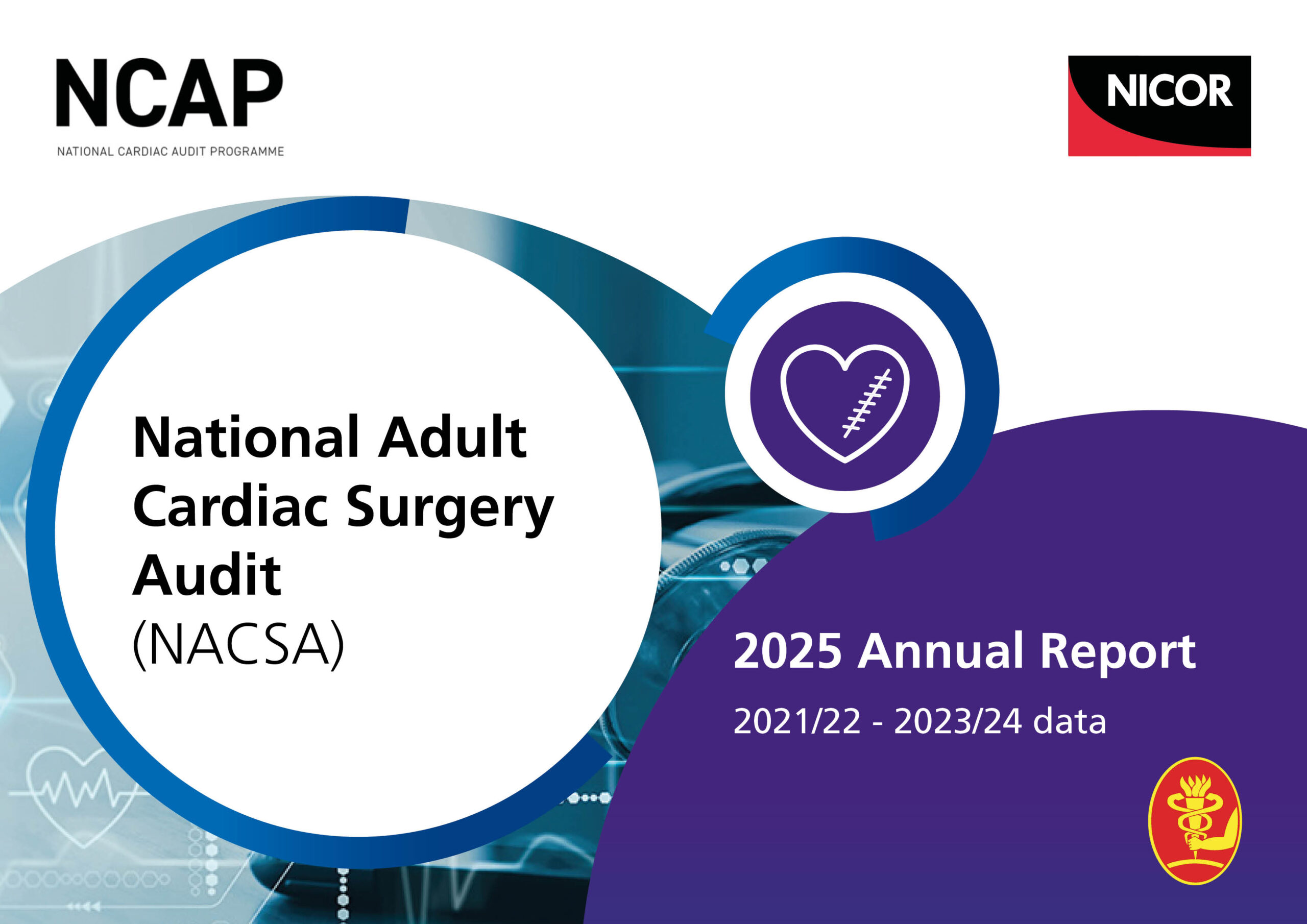 NCAP
NATIONAL CARDIAC AUDIT PROGRAMME

NICOR

National Adult Cardiac Surgery Audit (NACSA)

2025 Annual Report

2021/22 - 2023/24 data